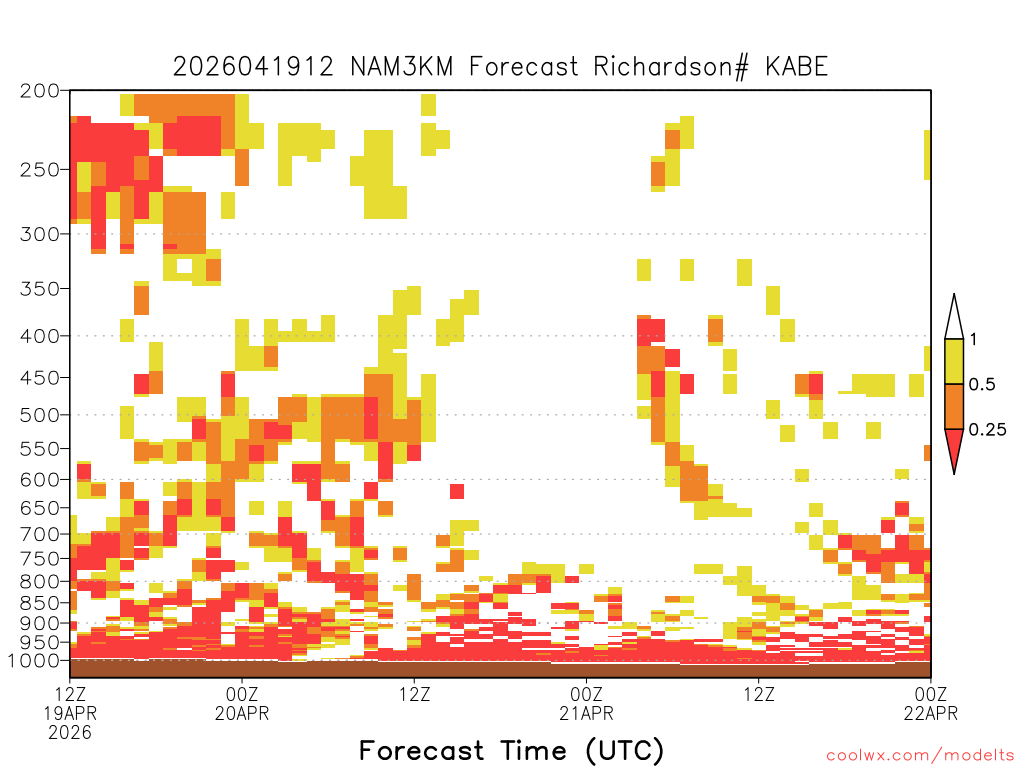 2026041912 NAM3KM Forecast Richardson# KABE

200
250
300
350
400
450
500
550
600
650
700
750
800
850
900
950
1000

1
0.5
0.25

12Z
19APR
2026

00Z
20APR

12Z

00Z
21APR

12Z

00Z
22APR

Forecast Time (UTC)

coolwx.com/modelts